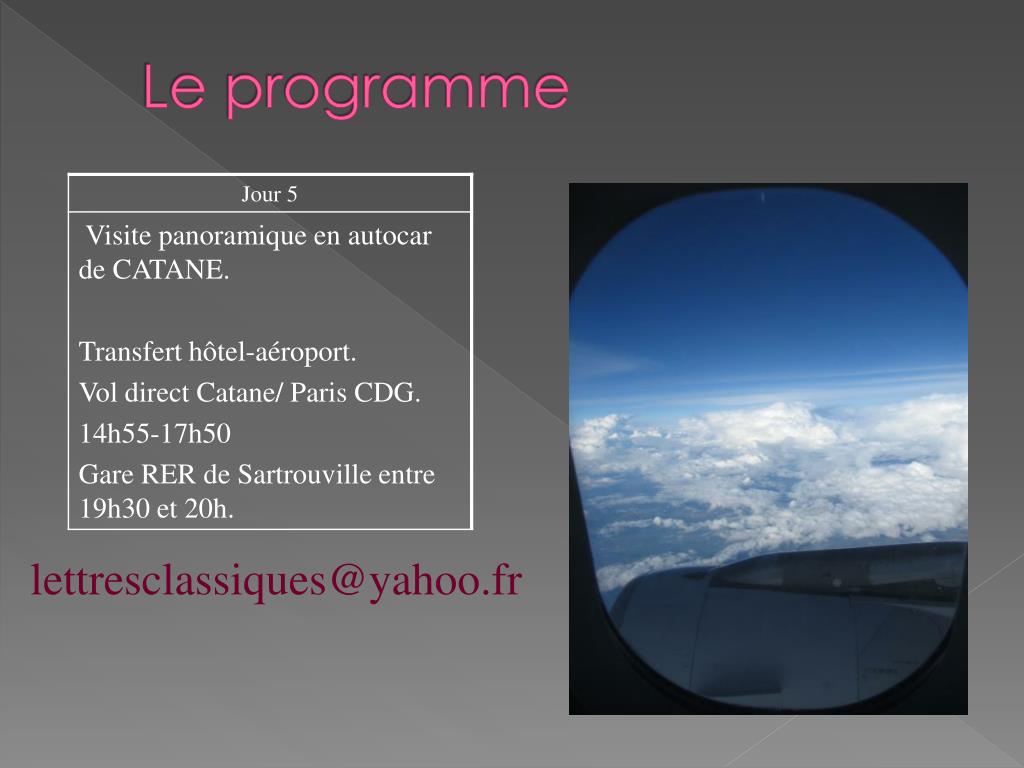 Le programme

| Jour 5 |
|---|
| Visite panoramique en autocar de CATANE.<br><br>Transfert hôtel-aéroport.<br>Vol direct Catane/ Paris CDG.<br>14h55-17h50<br>Gare RER de Sartrouville entre 19h30 et 20h. |

lettresclassiques@yahoo.fr